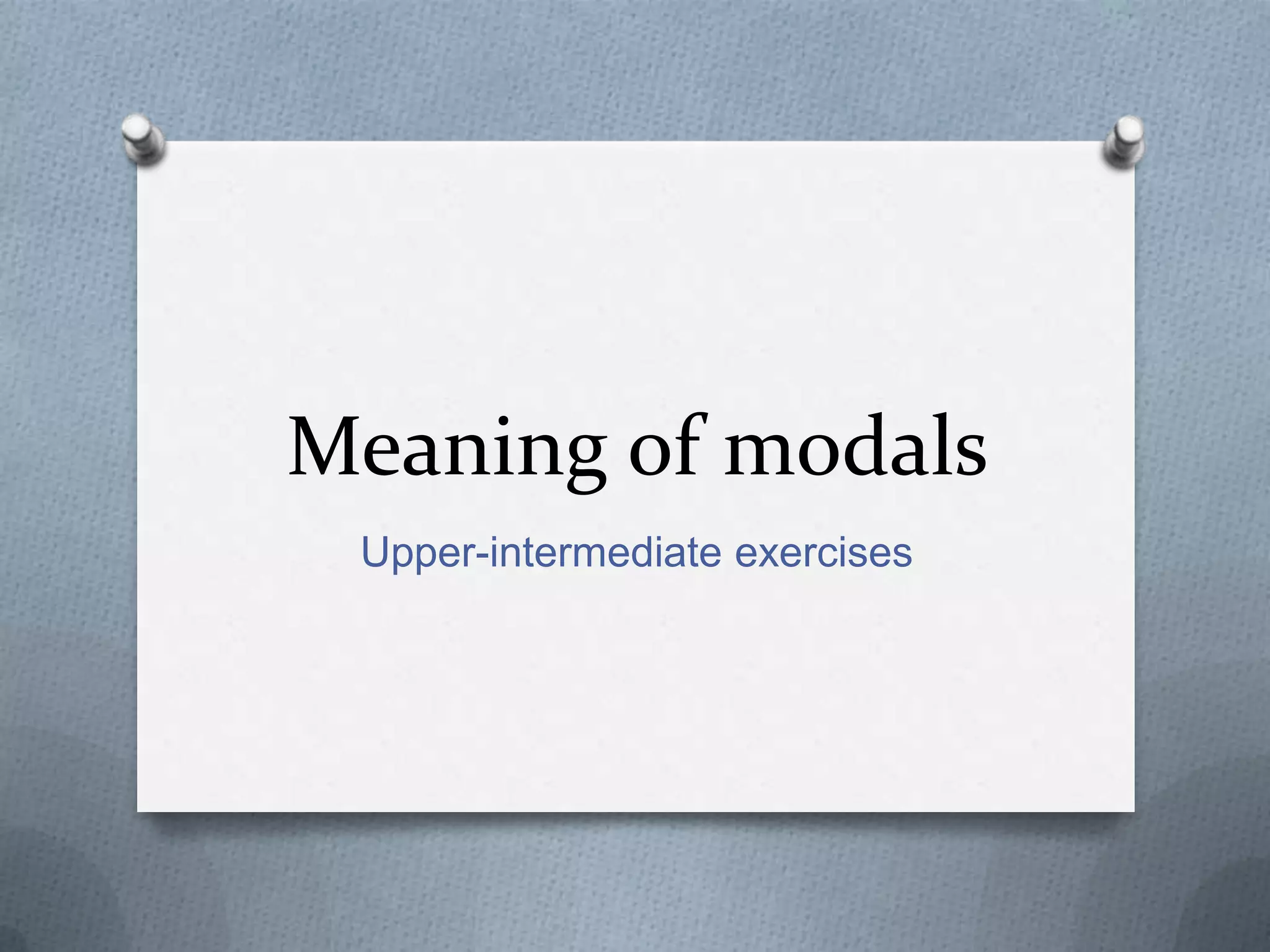 Meaning of modals

Upper-intermediate exercises